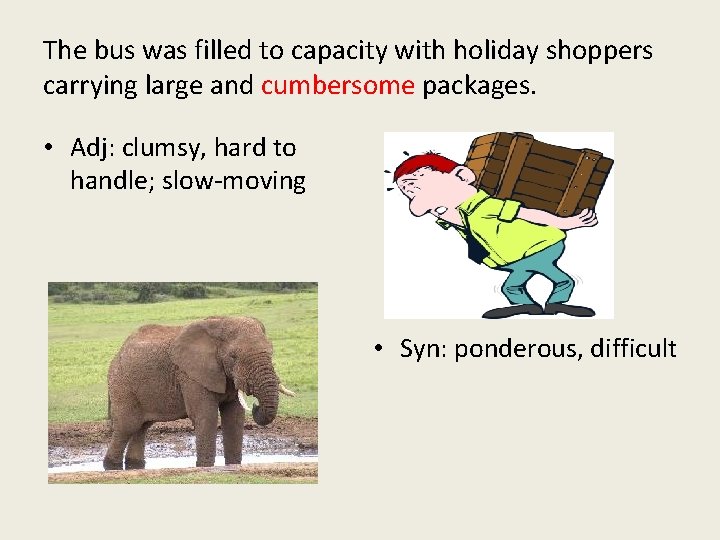 The bus was filled to capacity with holiday shoppers carrying large and cumbersome packages.

• Adj: clumsy, hard to handle; slow-moving

• Syn: ponderous, difficult